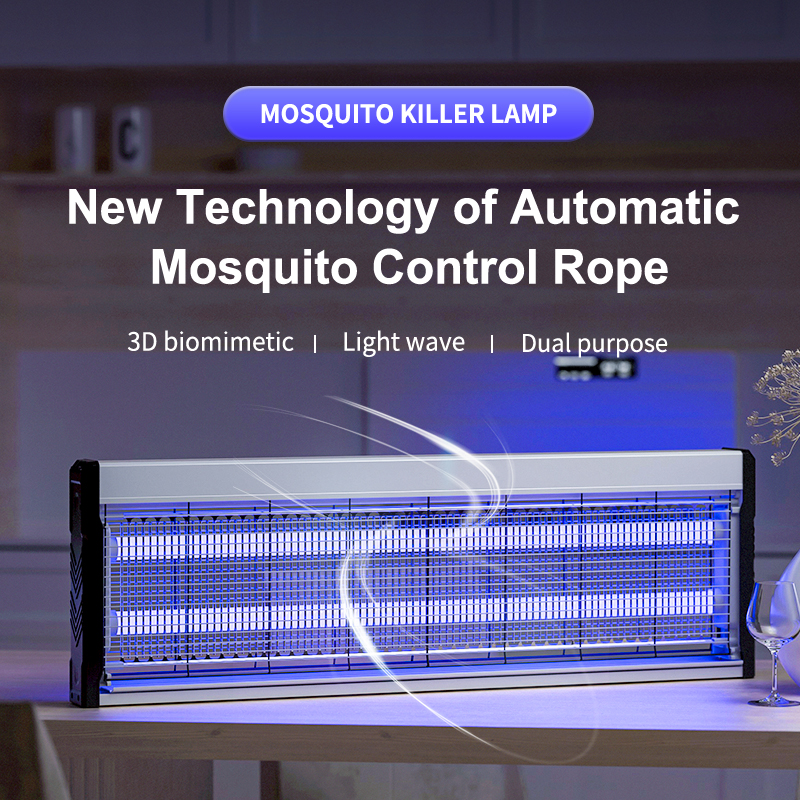 MOSQUITO KILLER LAMP

New Technology of Automatic Mosquito Control Rope

3D biomimetic | Light wave | Dual purpose